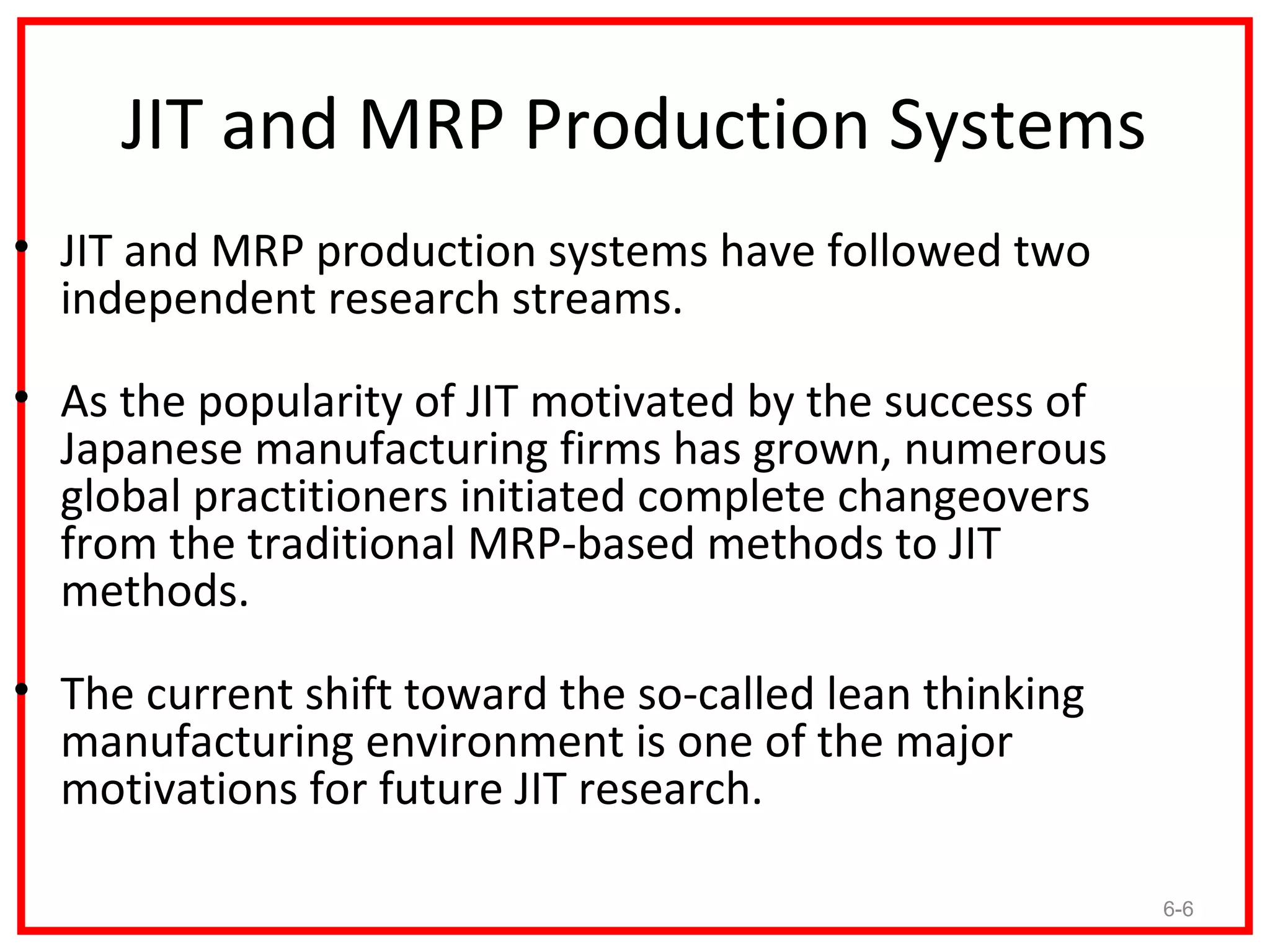 JIT and MRP Production Systems

• JIT and MRP production systems have followed two independent research streams.

• As the popularity of JIT motivated by the success of Japanese manufacturing firms has grown, numerous global practitioners initiated complete changeovers from the traditional MRP-based methods to JIT methods.

• The current shift toward the so-called lean thinking manufacturing environment is one of the major motivations for future JIT research.

6-6